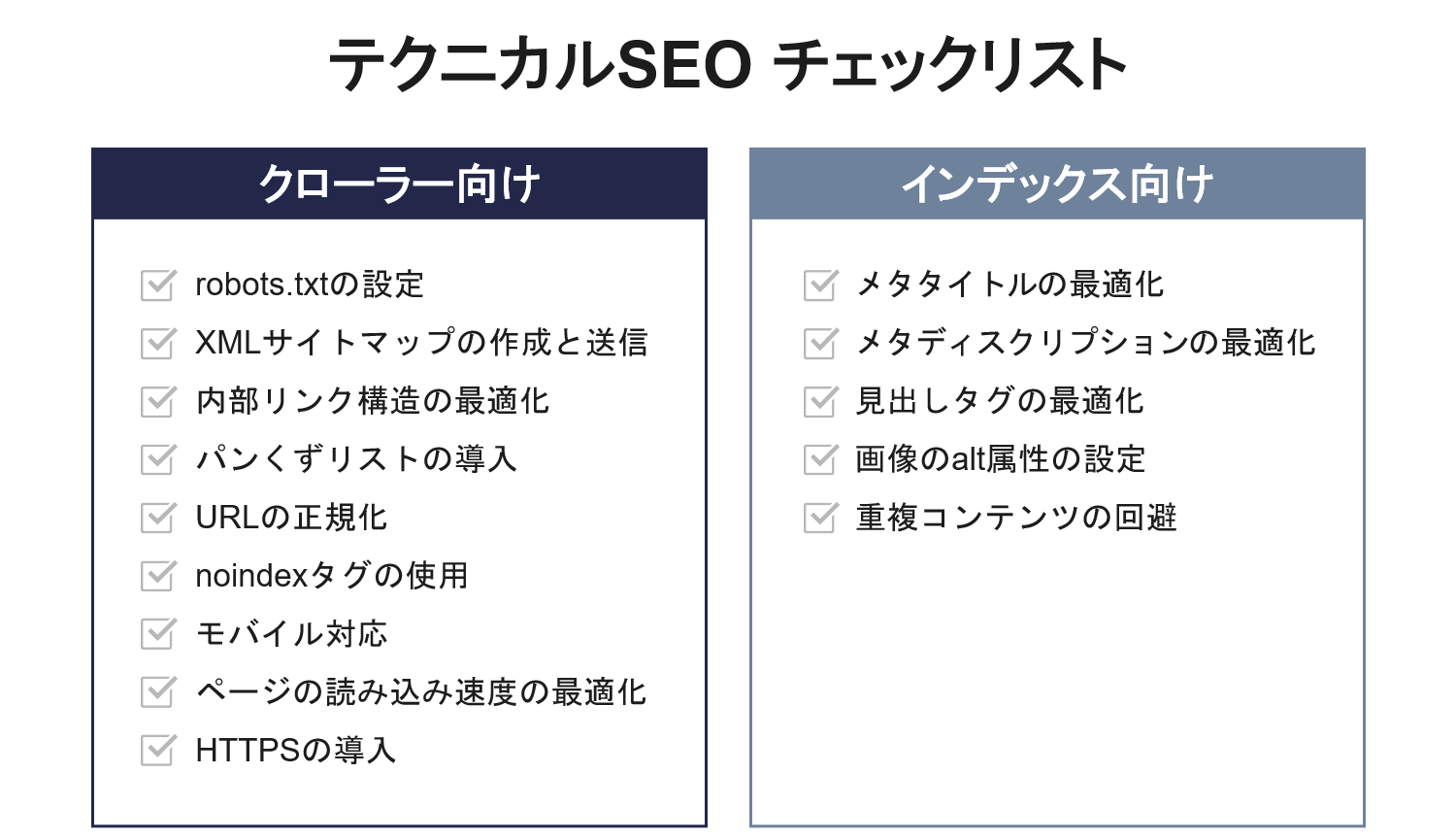 テクニカルSEO チェックリスト

クローラー向け

robots.txtの設定
XMLサイトマップの作成と送信
内部リンク構造の最適化
パンくずリストの導入
URLの正規化
noindexタグの使用
モバイル対応
ページの読み込み速度の最適化
HTTPSの導入

インデックス向け

メタタイトルの最適化
メタディスクリプションの最適化
見出しタグの最適化
画像のalt属性の設定
重複コンテンツの回避